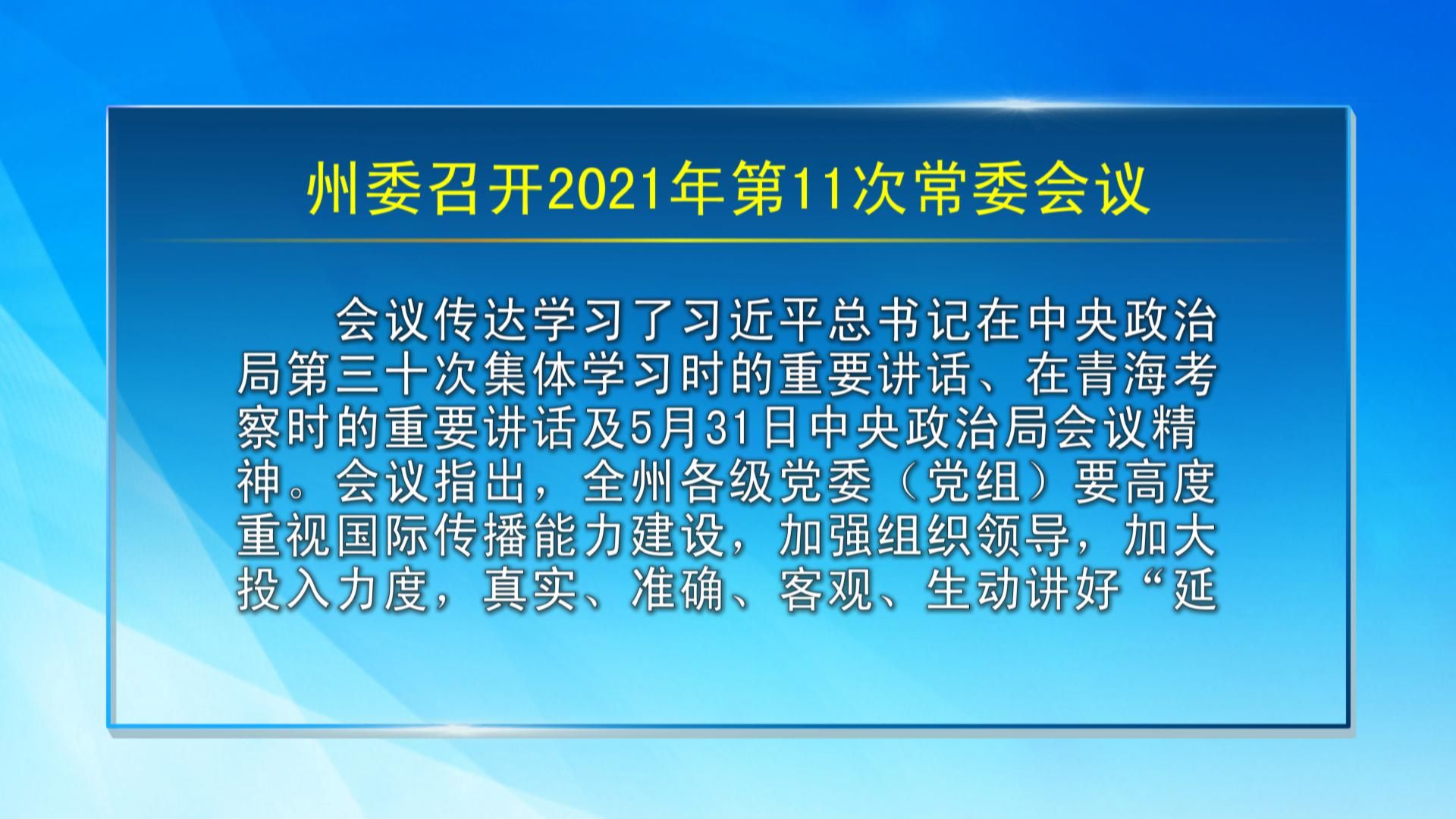 州委召开2021年第11次常委会议

会议传达学习了习近平总书记在中央政治局第三十次集体学习时的重要讲话、在青海考察时的重要讲话及5月31日中央政治局会议精神。会议指出，全州各级党委（党组）要高度重视国际传播能力建设，加强组织领导，加大投入力度，真实、准确、客观、生动讲好“延